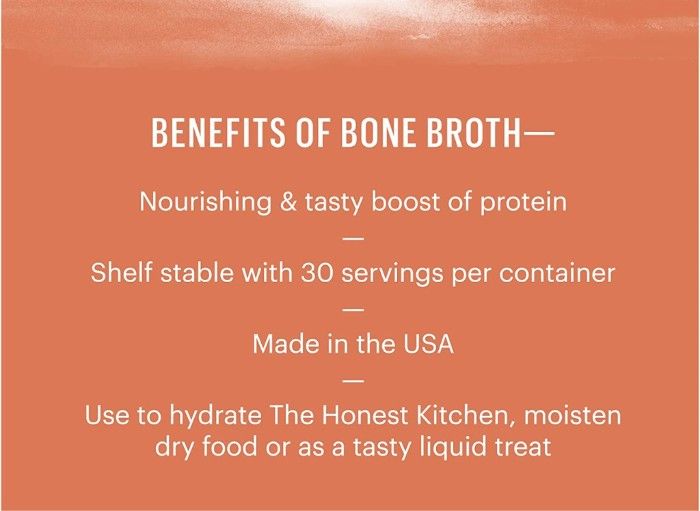 BENEFITS OF BONE BROTH—

Nourishing & tasty boost of protein

—

Shelf stable with 30 servings per container

—

Made in the USA

—

Use to hydrate The Honest Kitchen, moisten dry food or as a tasty liquid treat